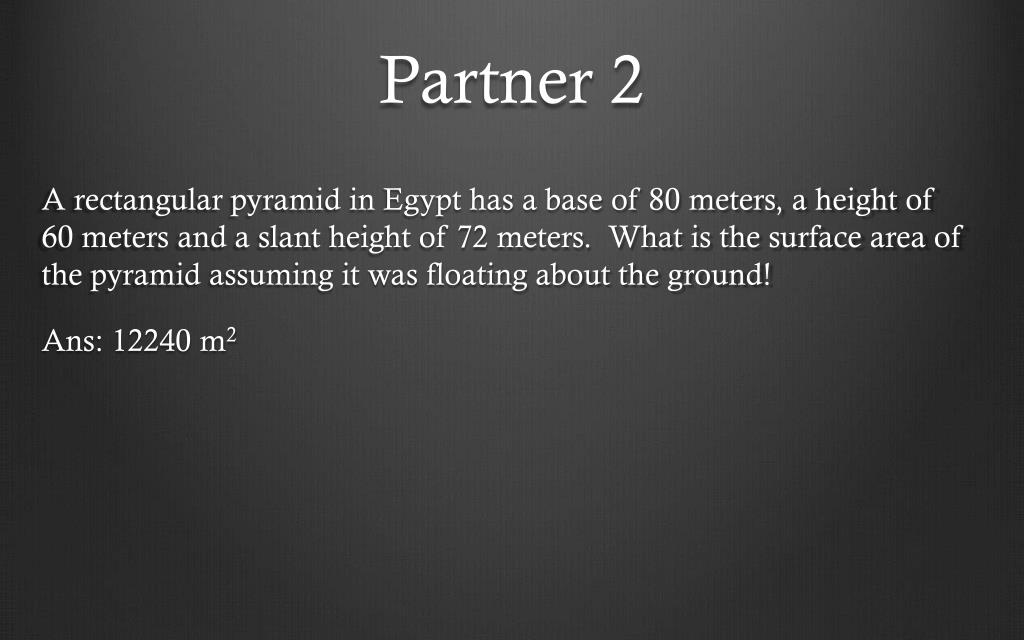 Partner 2

A rectangular pyramid in Egypt has a base of 80 meters, a height of 60 meters and a slant height of 72 meters. What is the surface area of the pyramid assuming it was floating about the ground!

Ans: 12240 $m^2$